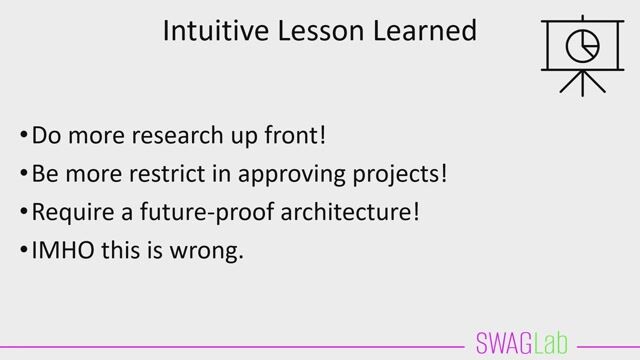 Intuitive Lesson Learned

• Do more research up front!
• Be more restrict in approving projects!
• Require a future-proof architecture!
• IMHO this is wrong.

SWAGLab